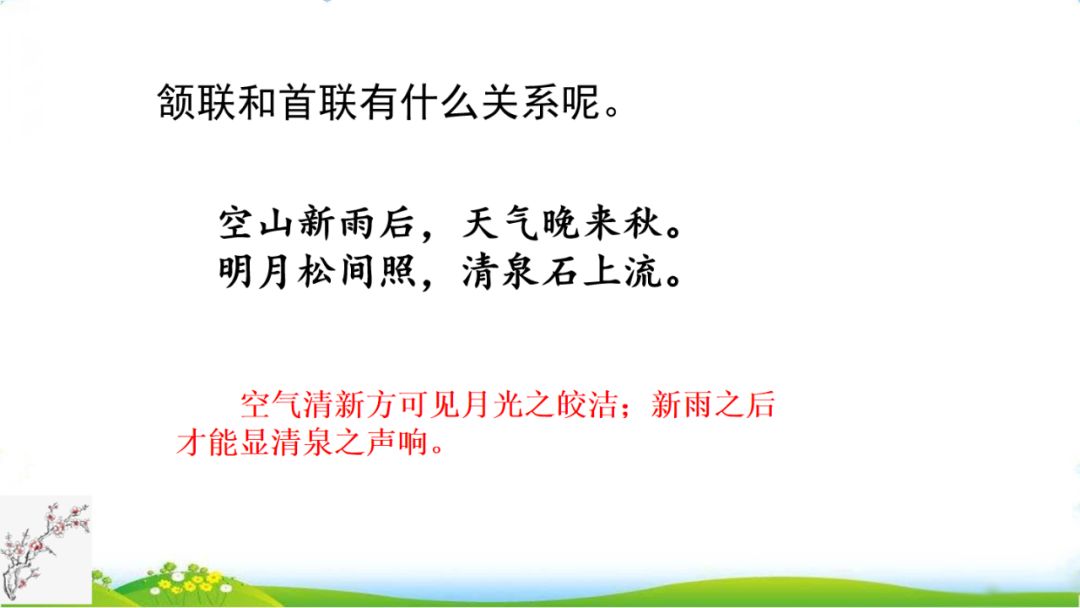 颔联和首联有什么关系呢。

空山新雨后，天气晚来秋。
明月松间照，清泉石上流。

空气清新方可见月光之皎洁；新雨之后才能显清泉之声响。